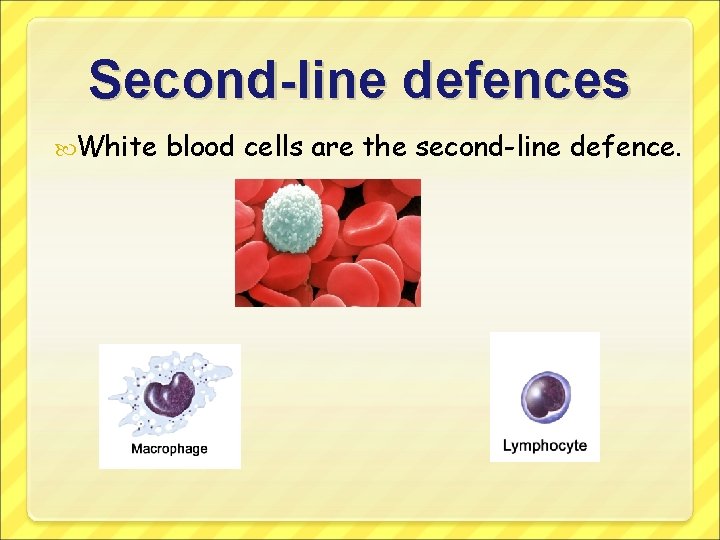 Second-line defences

White blood cells are the second-line defence.

Macrophage

Lymphocyte